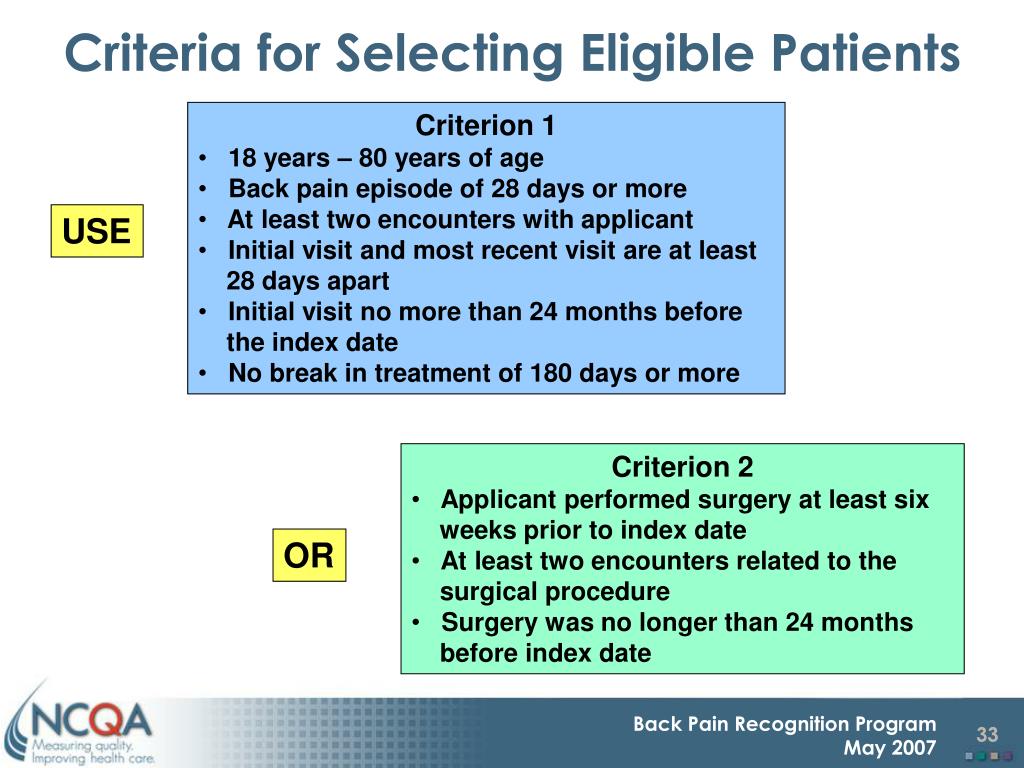 Criteria for Selecting Eligible Patients

USE

Criterion 1
• 18 years – 80 years of age
• Back pain episode of 28 days or more
• At least two encounters with applicant
• Initial visit and most recent visit are at least 28 days apart
• Initial visit no more than 24 months before the index date
• No break in treatment of 180 days or more

OR

Criterion 2
• Applicant performed surgery at least six weeks prior to index date
• At least two encounters related to the surgical procedure
• Surgery was no longer than 24 months before index date

NCQA
Measuring quality. Improving health care.

Back Pain Recognition Program
May 2007

33